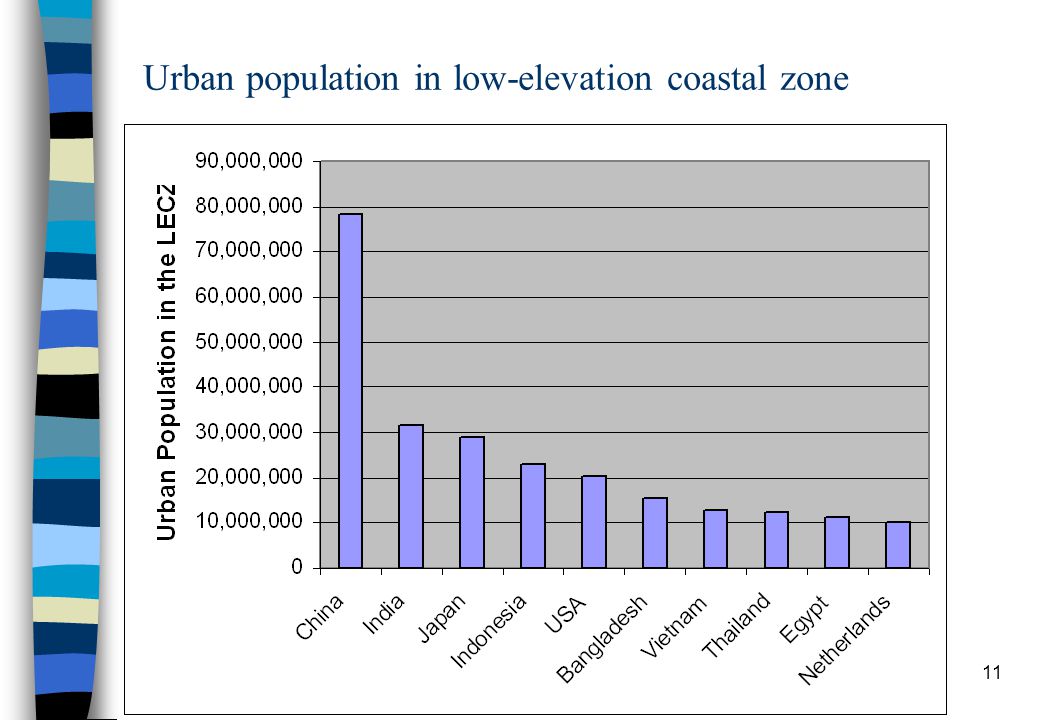 Urban population in low-elevation coastal zone

Urban Population in the LECZ

90,000,000
80,000,000
70,000,000
60,000,000
50,000,000
40,000,000
30,000,000
20,000,000
10,000,000
0

China
India
Japan
Indonesia
USA
Bangladesh
Vietnam
Thailand
Egypt
Netherlands

11